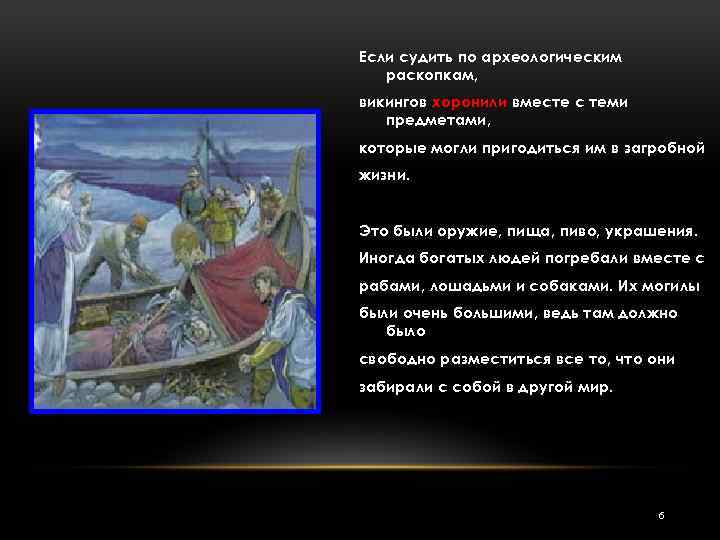 Если судить по археологическим раскопкам,

викингов хоронили вместе с теми предметами,

которые могли пригодиться им в загробной

жизни.

Это были оружие, пища, пиво, украшения.

Иногда богатых людей погребали вместе с

рабами, лошадьми и собаками. Их могилы

были очень большими, ведь там должно было

свободно разместиться все то, что они

забирали с собой в другой мир.

6